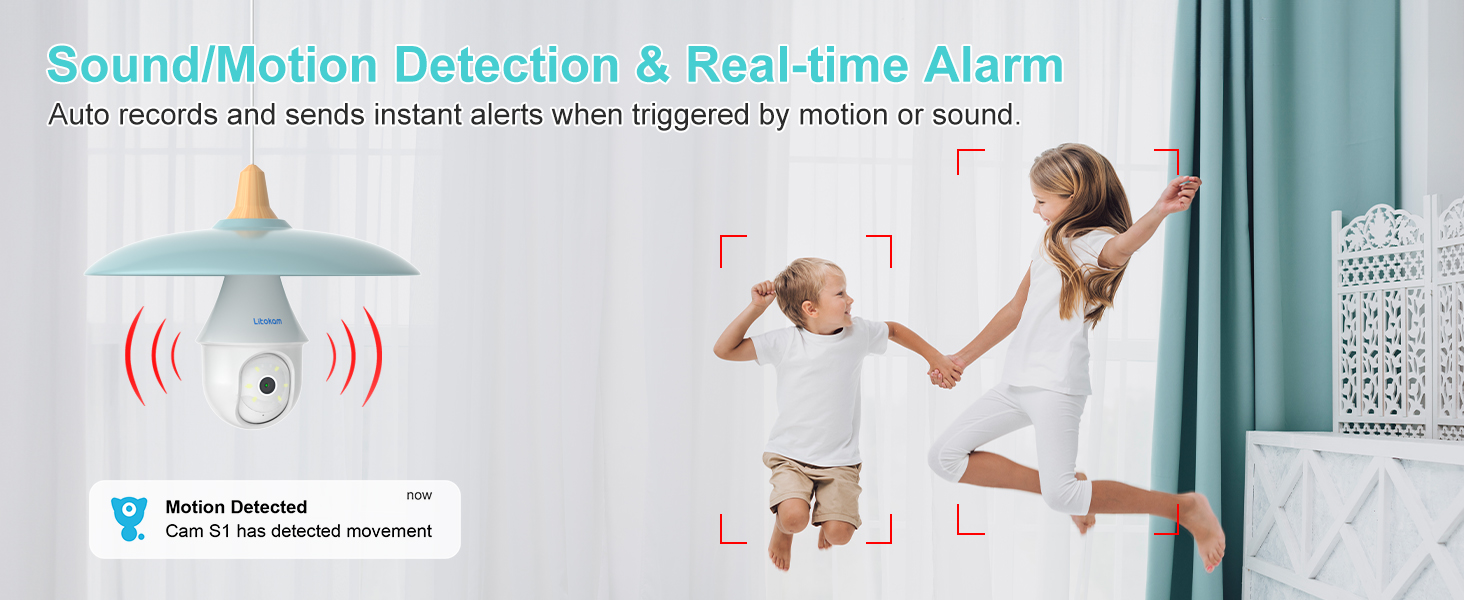 Sound/Motion Detection & Real-time Alarm
Auto records and sends instant alerts when triggered by motion or sound.

Litokam

Motion Detected
now
Cam S1 has detected movement